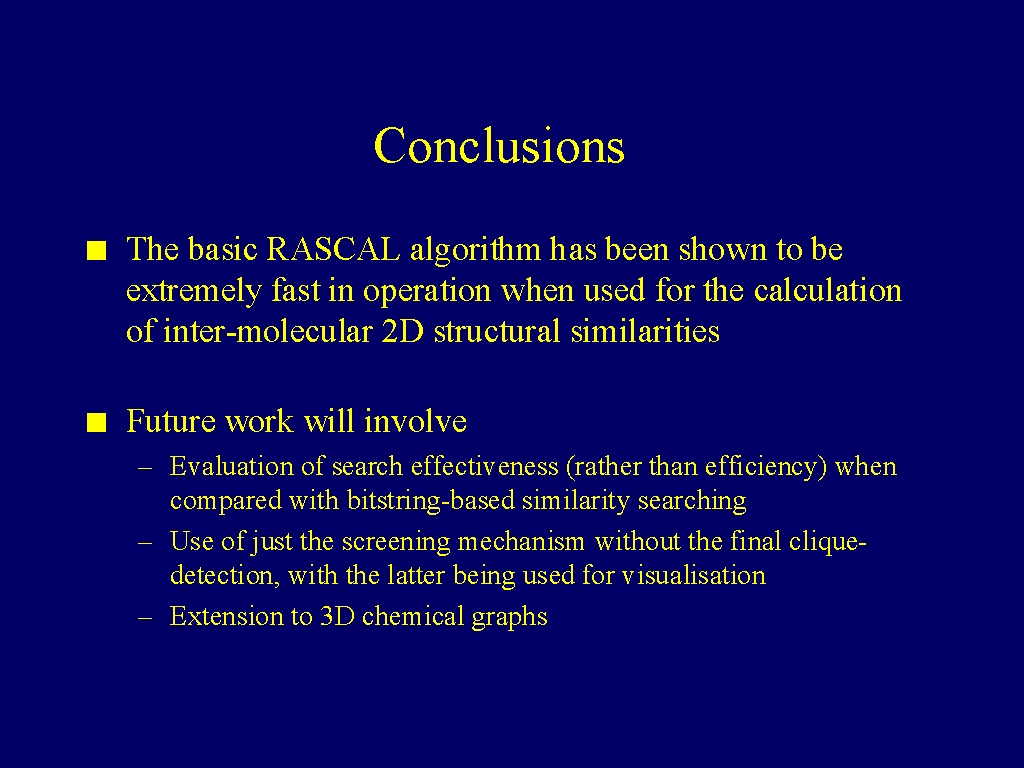 Conclusions

■ The basic RASCAL algorithm has been shown to be extremely fast in operation when used for the calculation of inter-molecular 2D structural similarities

■ Future work will involve

– Evaluation of search effectiveness (rather than efficiency) when compared with bitstring-based similarity searching

– Use of just the screening mechanism without the final clique-detection, with the latter being used for visualisation

– Extension to 3D chemical graphs